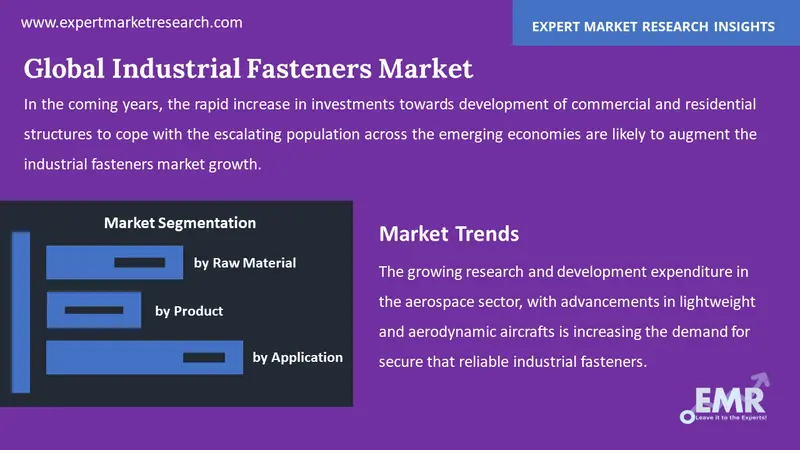 www.expertmarketresearch.com

EXPERT MARKET RESEARCH INSIGHTS

Global Industrial Fasteners Market

In the coming years, the rapid increase in investments towards development of commercial and residential structures to cope with the escalating population across the emerging economies are likely to augment the industrial fasteners market growth.

Market Segmentation

by Raw Material

by Product

by Application

Market Trends

The growing research and development expenditure in the aerospace sector, with advancements in lightweight and aerodynamic aircrafts is increasing the demand for secure that reliable industrial fasteners.

EMR
Leave it to the Experts!